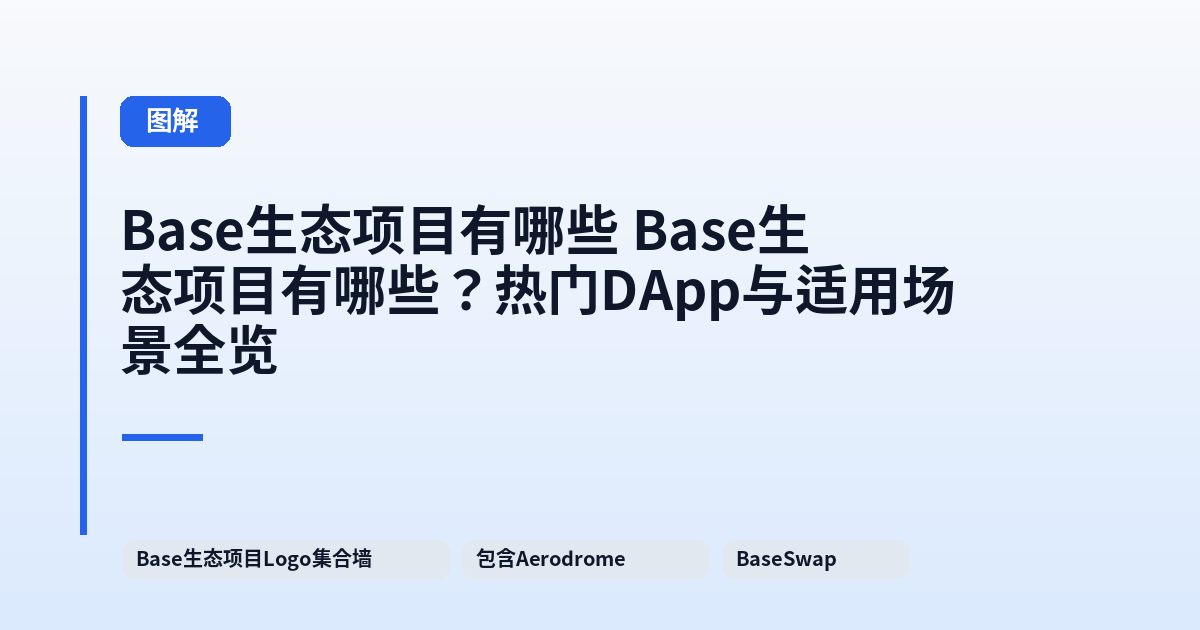 图解

Base生态项目有哪些 Base生态项目有哪些？热门DApp与适用场景全览

Base生态项目Logo集合墙

包含Aerodrome

BaseSwap